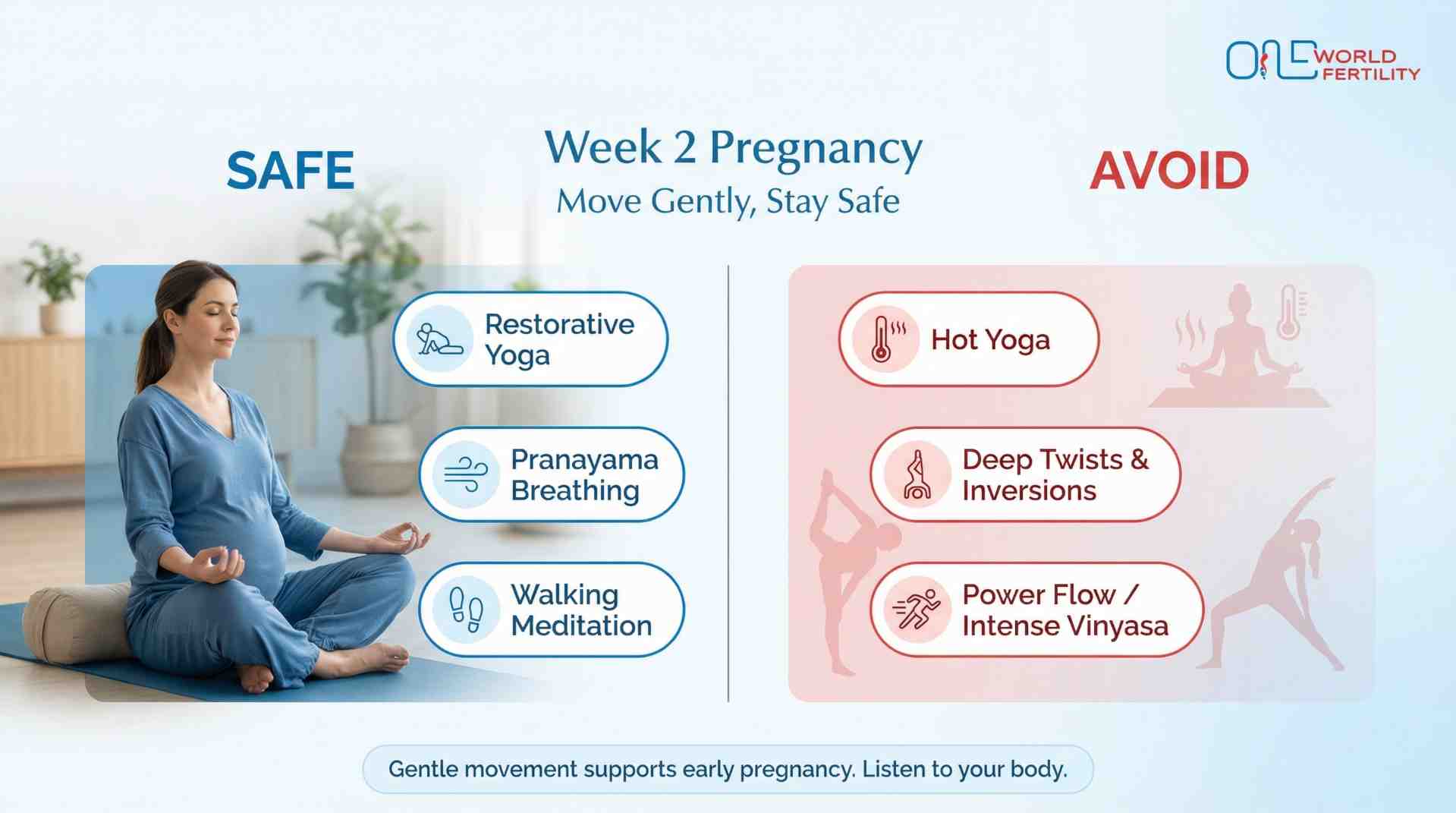 ONE WORLD FERTILITY

Week 2 Pregnancy
Move Gently, Stay Safe

SAFE

Restorative Yoga

Pranayama Breathing

Walking Meditation

AVOID

Hot Yoga

Deep Twists & Inversions

Power Flow / Intense Vinyasa

Gentle movement supports early pregnancy. Listen to your body.